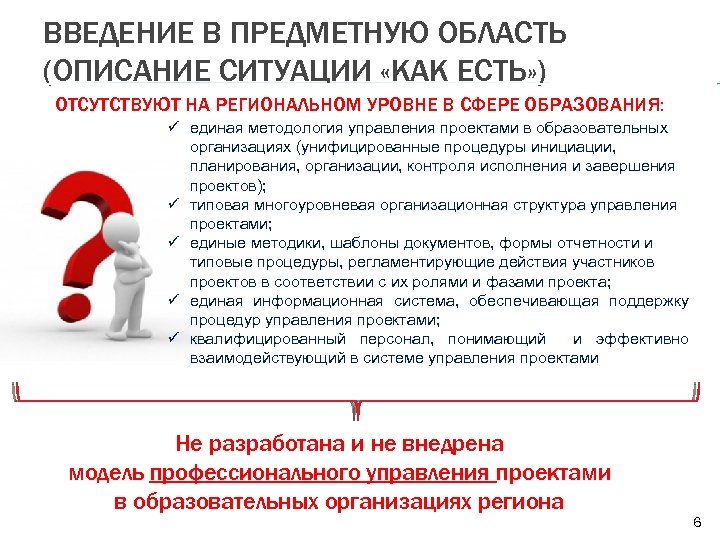 ВВЕДЕНИЕ В ПРЕДМЕТНУЮ ОБЛАСТЬ (ОПИСАНИЕ СИТУАЦИИ «КАК ЕСТЬ»)

ОТСУТСТВУЮТ НА РЕГИОНАЛЬНОМ УРОВНЕ В СФЕРЕ ОБРАЗОВАНИЯ:

✓ единая методология управления проектами в образовательных организациях (унифицированные процедуры инициации, планирования, организации, контроля исполнения и завершения проектов);
✓ типовая многоуровневая организационная структура управления проектами;
✓ единые методики, шаблоны документов, формы отчетности и типовые процедуры, регламентирующие действия участников проектов в соответствии с их ролями и фазами проекта;
✓ единая информационная система, обеспечивающая поддержку процедур управления проектами;
✓ квалифицированный персонал, понимающий и эффективно взаимодействующий в системе управления проектами

Не разработана и не внедрена модель профессионального управления проектами в образовательных организациях региона

6